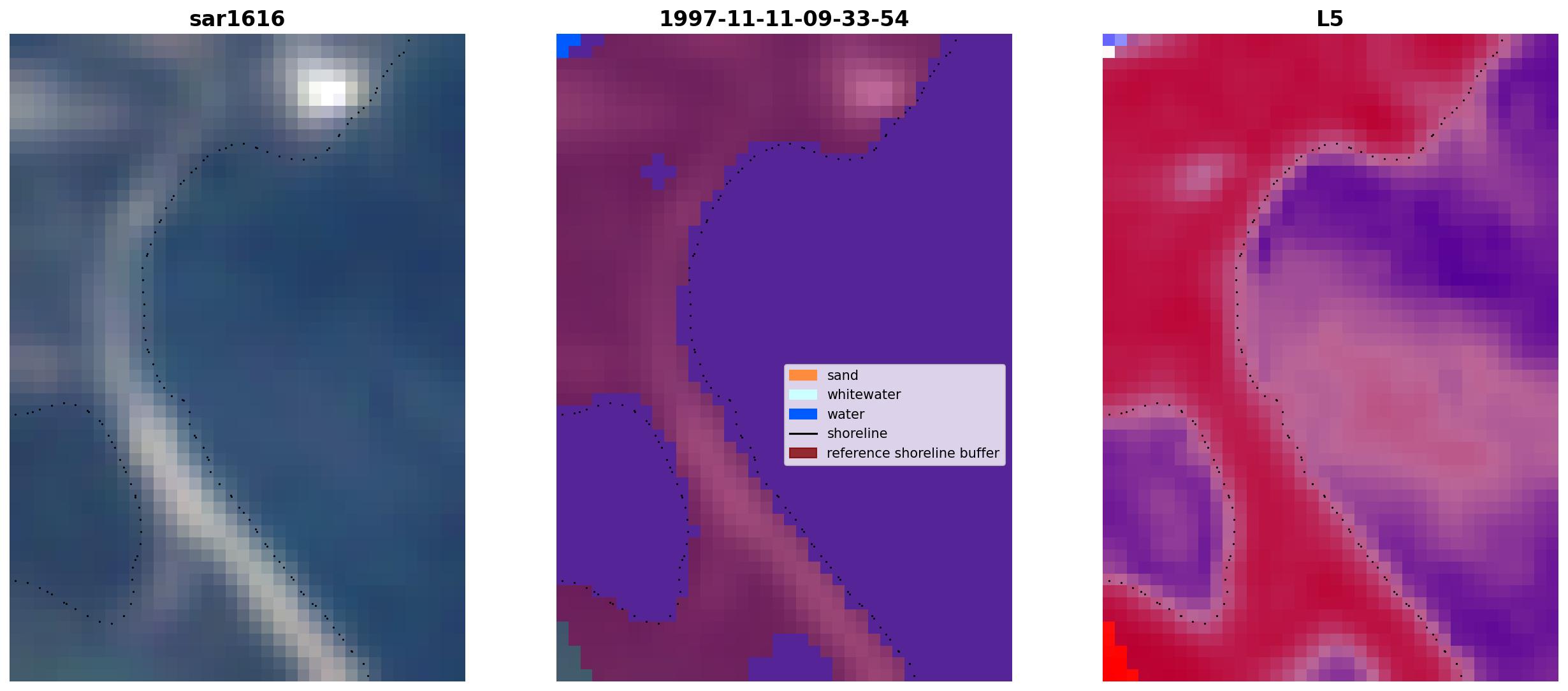 sar1616

1997-11-11-09-33-54

sand
whitewater
water
shoreline
reference shoreline buffer

L5